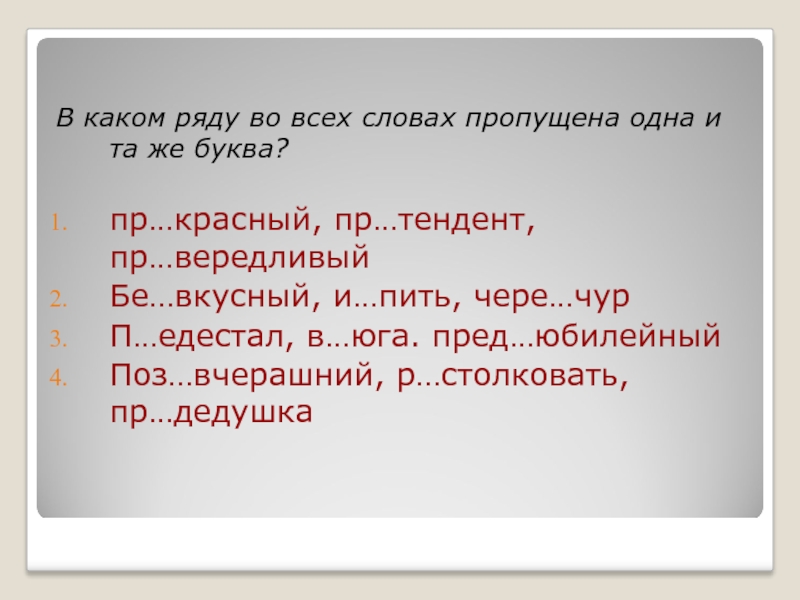 В каком ряду во всех словах пропущена одна и та же буква?

1. пр…красный, пр…тендент, пр…вередливый
2. Бе…вкусный, и…пить, чере…чур
3. П…едестал, в…юга. пред…юбилейный
4. Поз…вчерашний, р…столковать, пр…дедушка